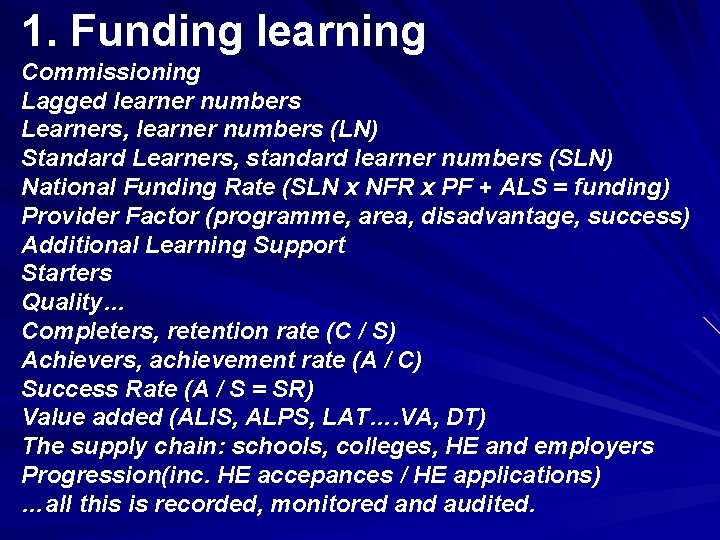 1. Funding learning

Commissioning
Lagged learner numbers
Learners, learner numbers (LN)
Standard Learners, standard learner numbers (SLN)
National Funding Rate (SLN x NFR x PF + ALS = funding)
Provider Factor (programme, area, disadvantage, success)
Additional Learning Support
Starters
Quality…
Completers, retention rate (C / S)
Achievers, achievement rate (A / C)
Success Rate (A / S = SR)
Value added (ALIS, ALPS, LAT….VA, DT)
The supply chain: schools, colleges, HE and employers
Progression(inc. HE accepances / HE applications)
…all this is recorded, monitored and audited.